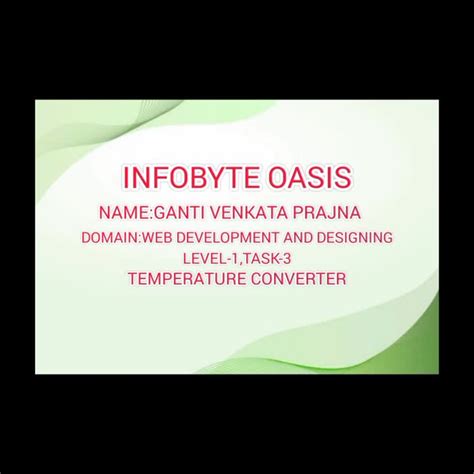 INFOBYTE OASIS
NAME:GANTI VENKATA PRAJNA
DOMAIN:WEB DEVELOPMENT AND DESIGNING
LEVEL-1,TASK-3
TEMPERATURE CONVERTER